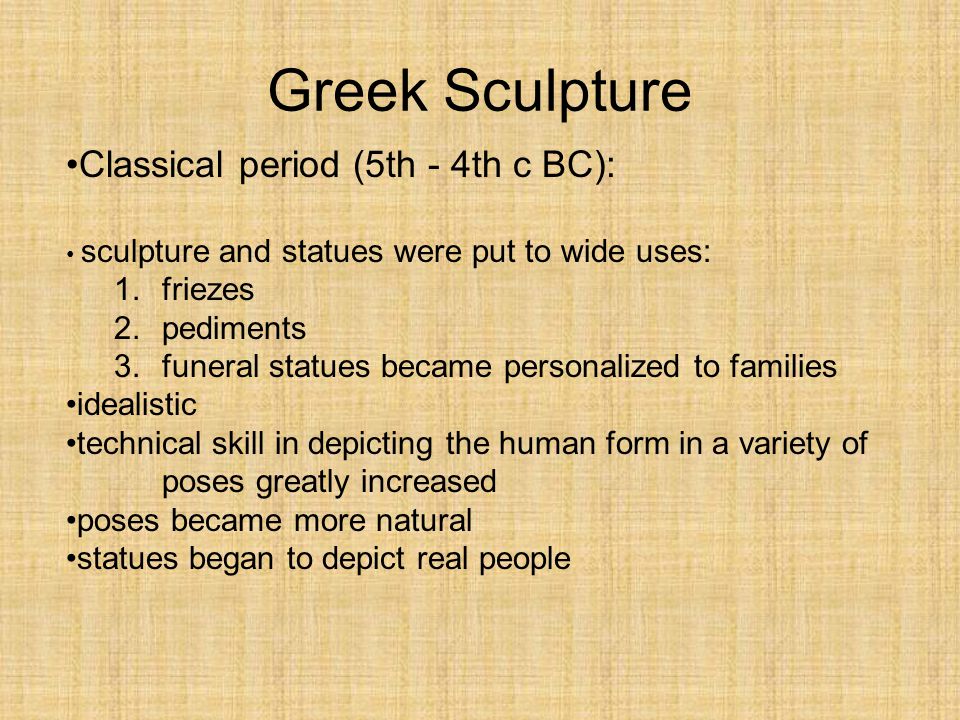 Greek Sculpture

•Classical period (5th - 4th c BC):

• sculpture and statues were put to wide uses:
1. friezes
2. pediments
3. funeral statues became personalized to families
•idealistic
•technical skill in depicting the human form in a variety of poses greatly increased
•poses became more natural
•statues began to depict real people